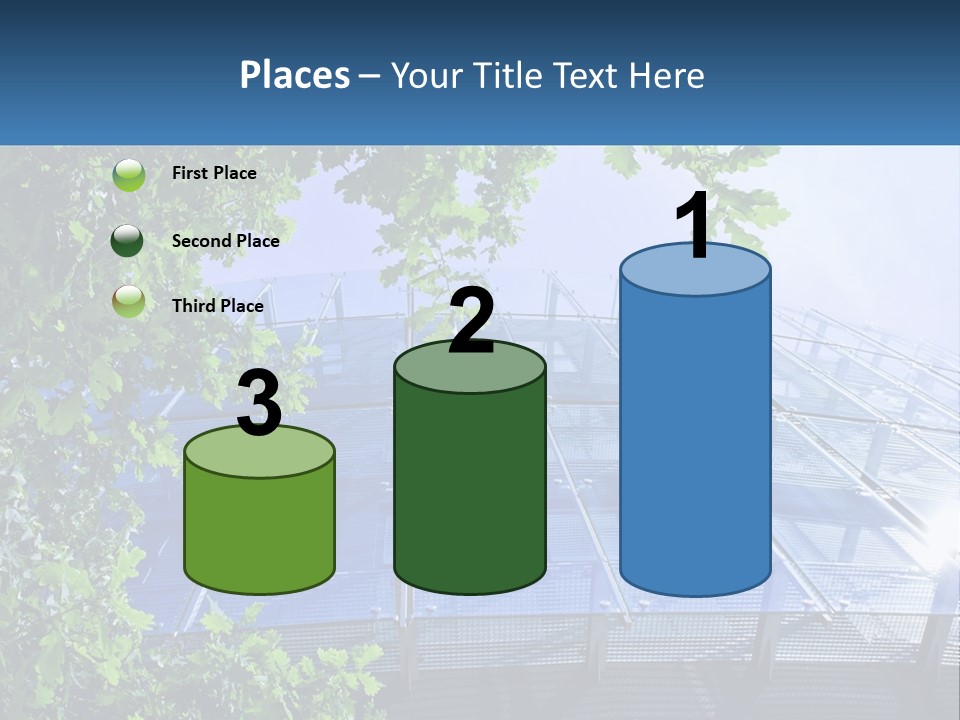 Places – Your Title Text Here

First Place

Second Place

Third Place

3

2

1